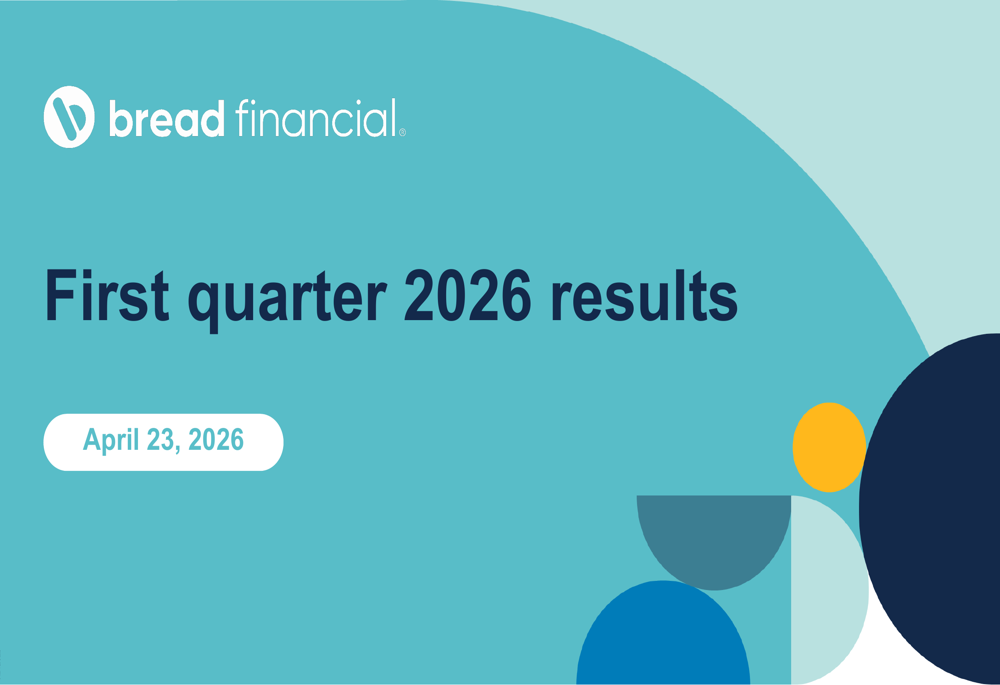 bread financial®

First quarter 2026 results

April 23, 2026